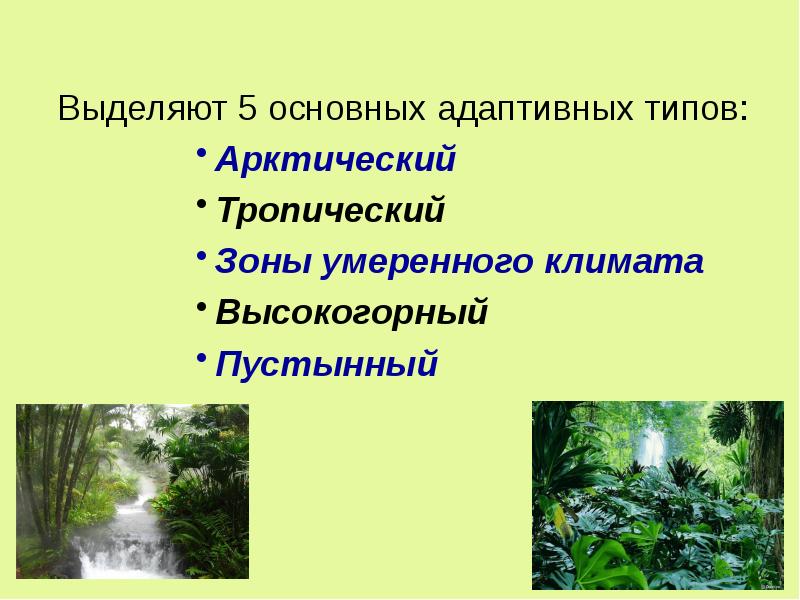 Выделяют 5 основных адаптивных типов:

• Арктический
• Тропический
• Зоны умеренного климата
• Высокогорный
• Пустынный